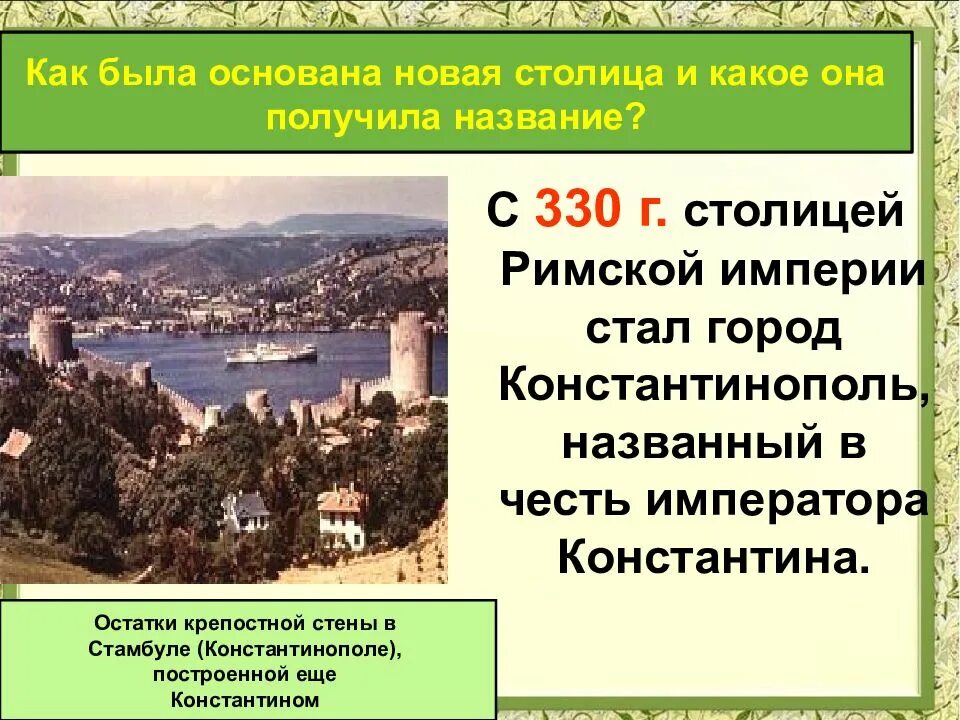 Как была основана новая столица и какое она получила название?

С 330 г. столицей Римской империи стал город Константинополь, названный в честь императора Константина.

Остатки крепостной стены в Стамбуле (Константинополе), построенной еще Константином